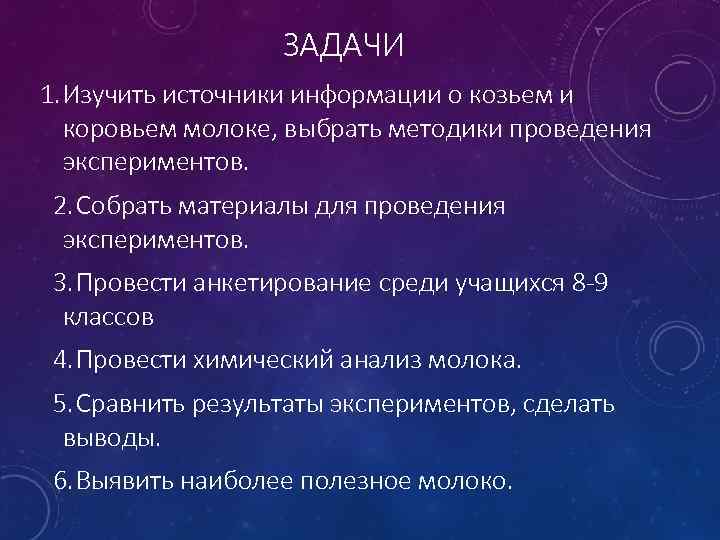 ЗАДАЧИ

1. Изучить источники информации о козьем и коровьем молоке, выбрать методики проведения экспериментов.

2. Собрать материалы для проведения экспериментов.

3. Провести анкетирование среди учащихся 8-9 классов

4. Провести химический анализ молока.

5. Сравнить результаты экспериментов, сделать выводы.

6. Выявить наиболее полезное молоко.